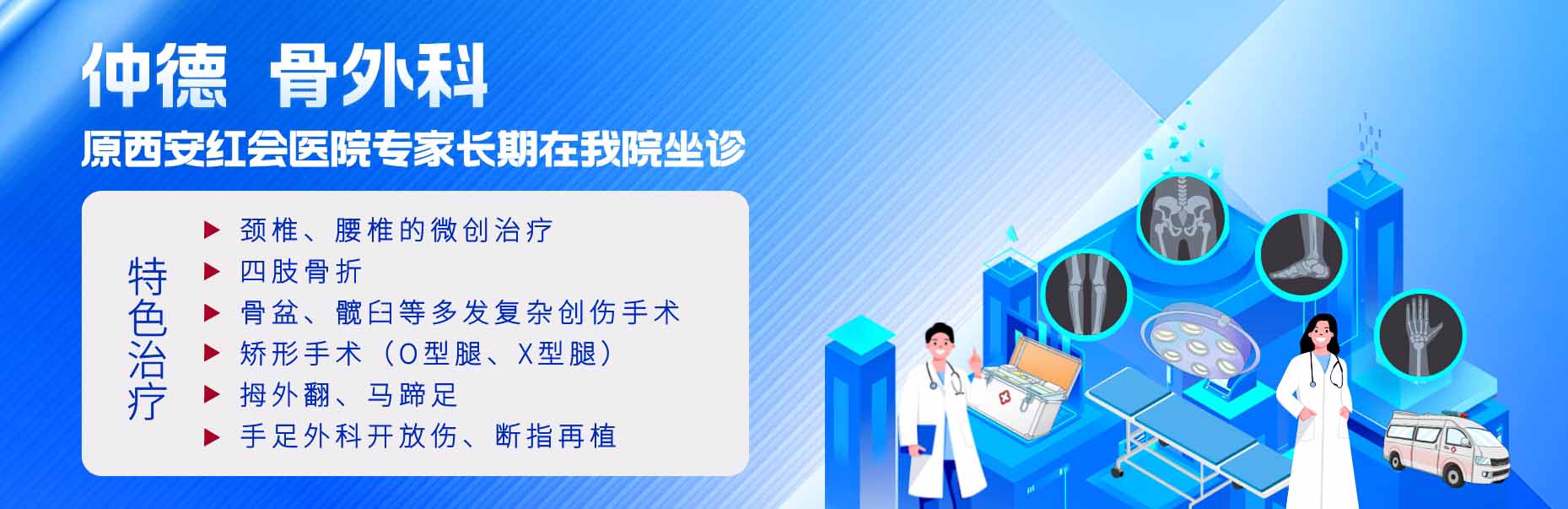 仲德 骨外科

原西安红会医院专家长期在我院坐诊

特色治疗

▶ 颈椎、腰椎的微创治疗
▶ 四肢骨折
▶ 骨盆、髋臼等多发复杂创伤手术
▶ 矫形手术（O型腿、X型腿）
▶ 拇外翻、马蹄足
▶ 手足外科开放伤、断指再植